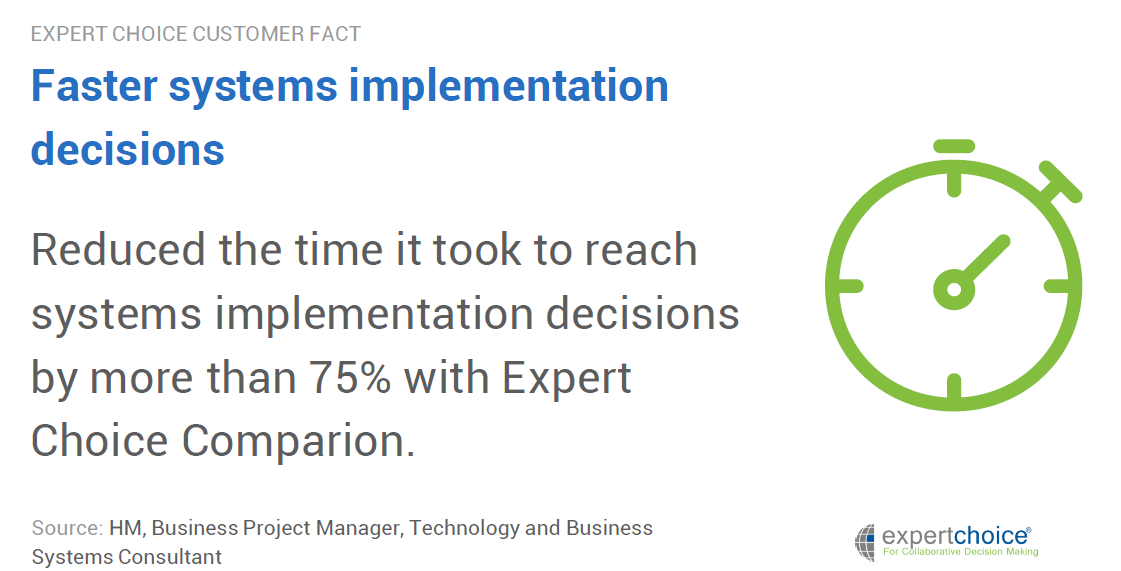 EXPERT CHOICE CUSTOMER FACT

Faster systems implementation decisions

Reduced the time it took to reach systems implementation decisions by more than 75% with Expert Choice Comparion.

Source: HM, Business Project Manager, Technology and Business Systems Consultant

expertchoice®
For Collaborative Decision Making